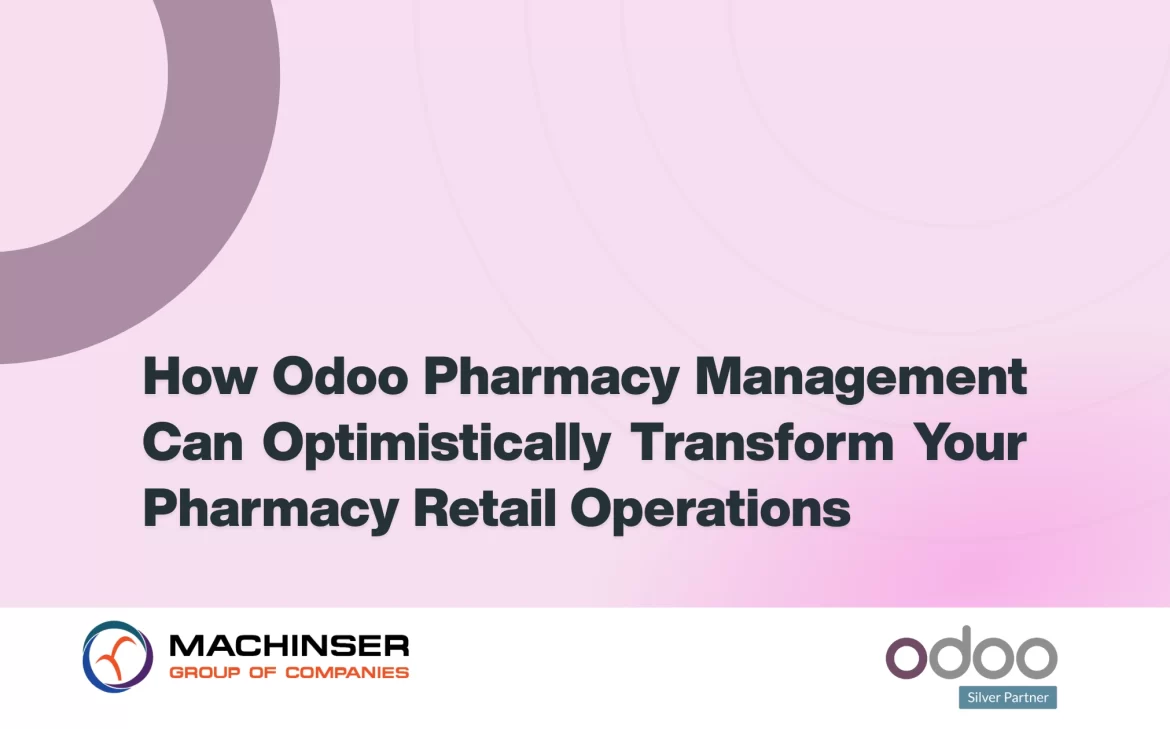 How Odoo Pharmacy Management Can Optimistically Transform Your Pharmacy Retail Operations

MACHINSER
GROUP OF COMPANIES

odoo
Silver Partner